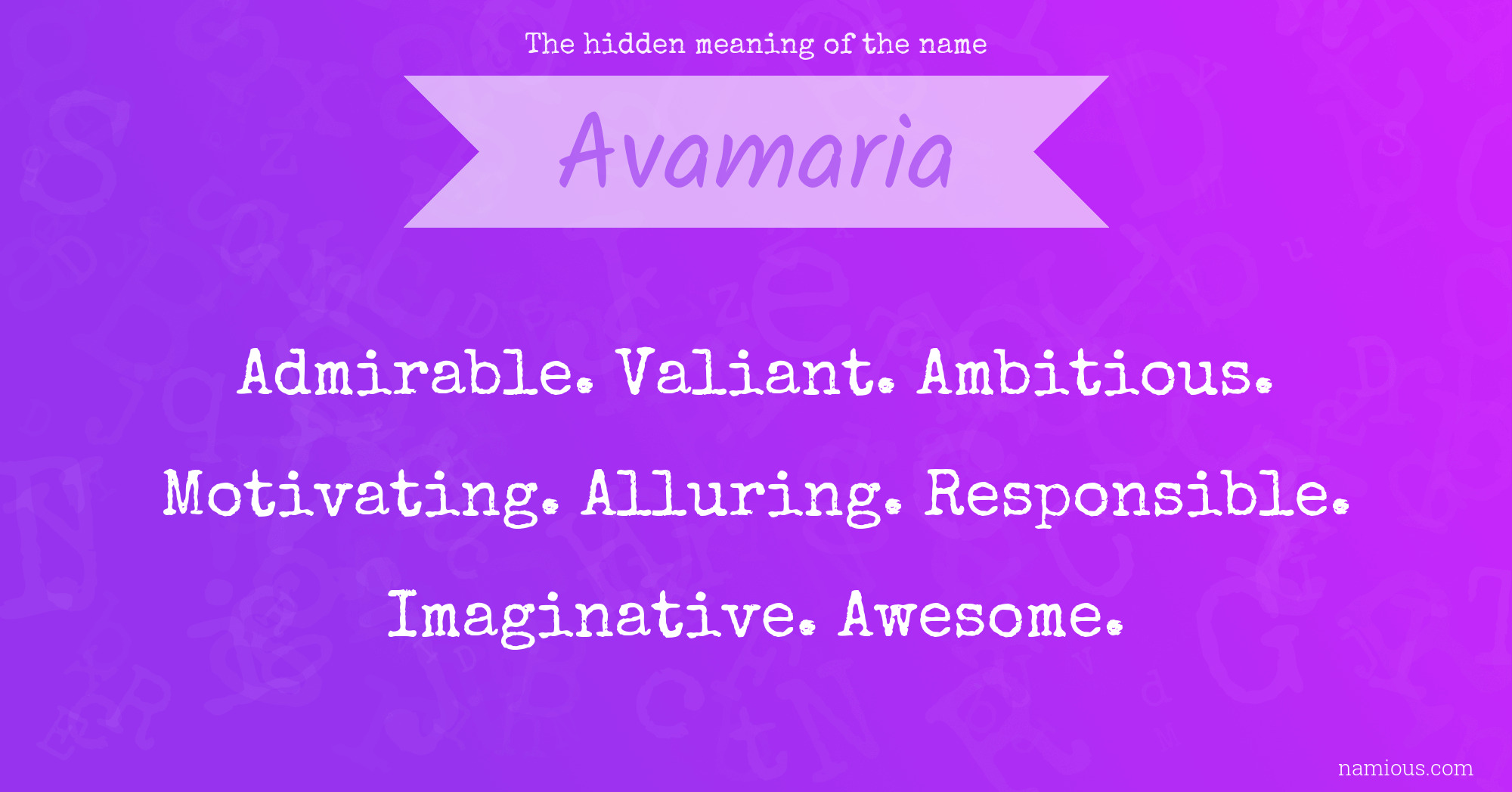 The hidden meaning of the name

Avamaria

Admirable. Valiant. Ambitious. Motivating. Alluring. Responsible. Imaginative. Awesome.

namious.com